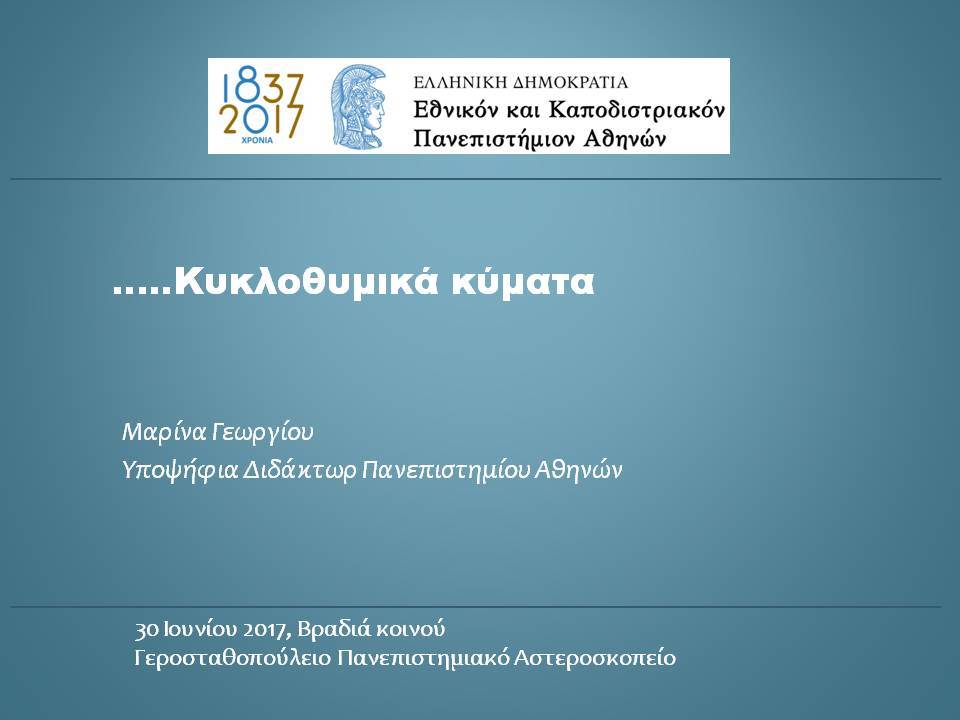 1837
2017
ΧΡΟΝΙΑ

ΕΛΛΗΝΙΚΗ ΔΗΜΟΚΡΑΤΙΑ
Εθνικόν και Καποδιστριακόν Πανεπιστήμιον Αθηνών

.....Κυκλοθυμικά κύματα

Μαρίνα Γεωργίου
Υποψήφια Διδάκτωρ Πανεπιστημίου Αθηνών

30 Ιουνίου 2017, Βραδιά κοινού
Γεροσταθοπούλειο Πανεπιστημιακό Αστεροσκοπείο